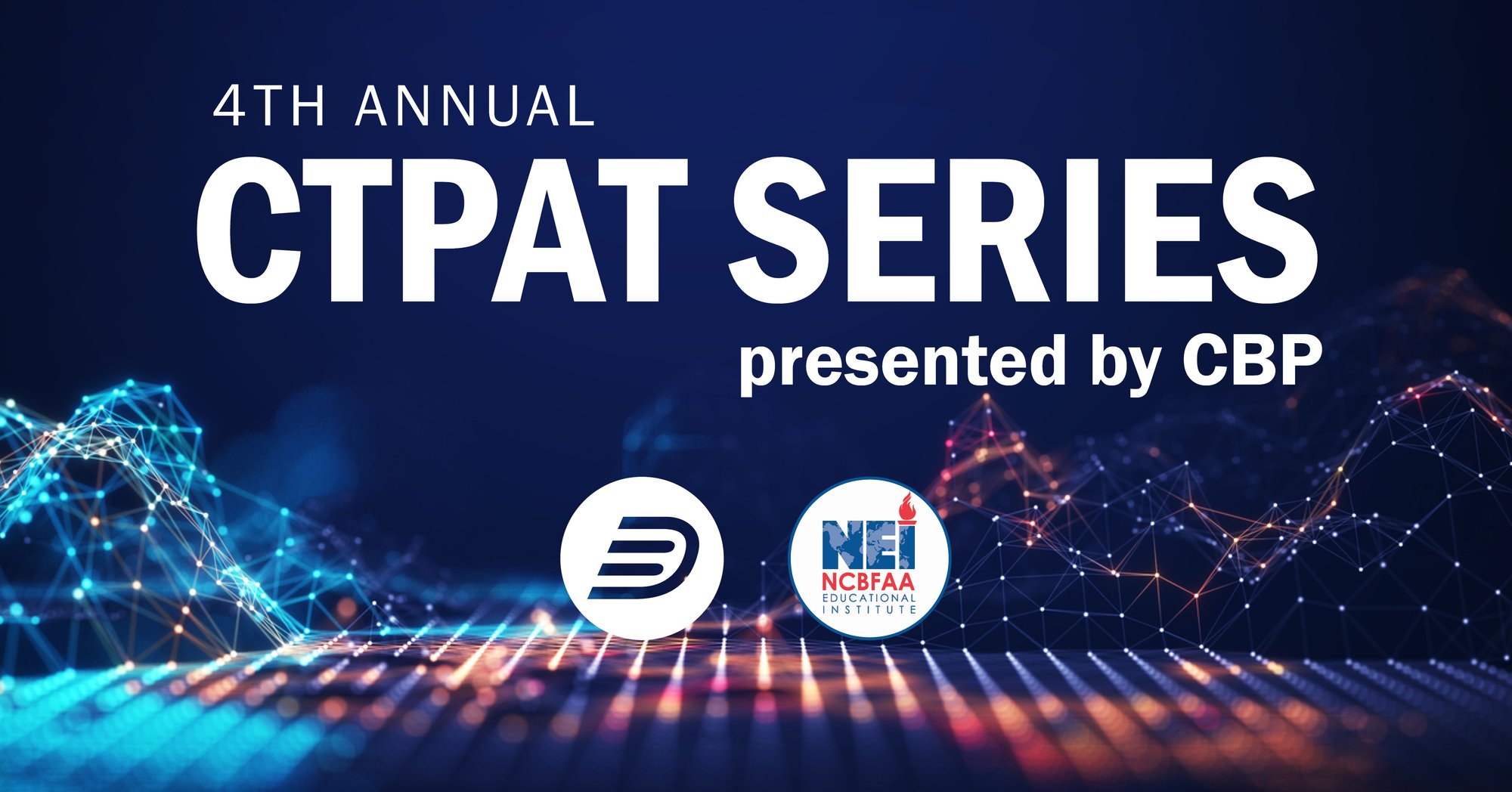 4TH ANNUAL
CTPAT SERIES
presented by CBP

NEI
NCBFAA
EDUCATIONAL
INSTITUTE